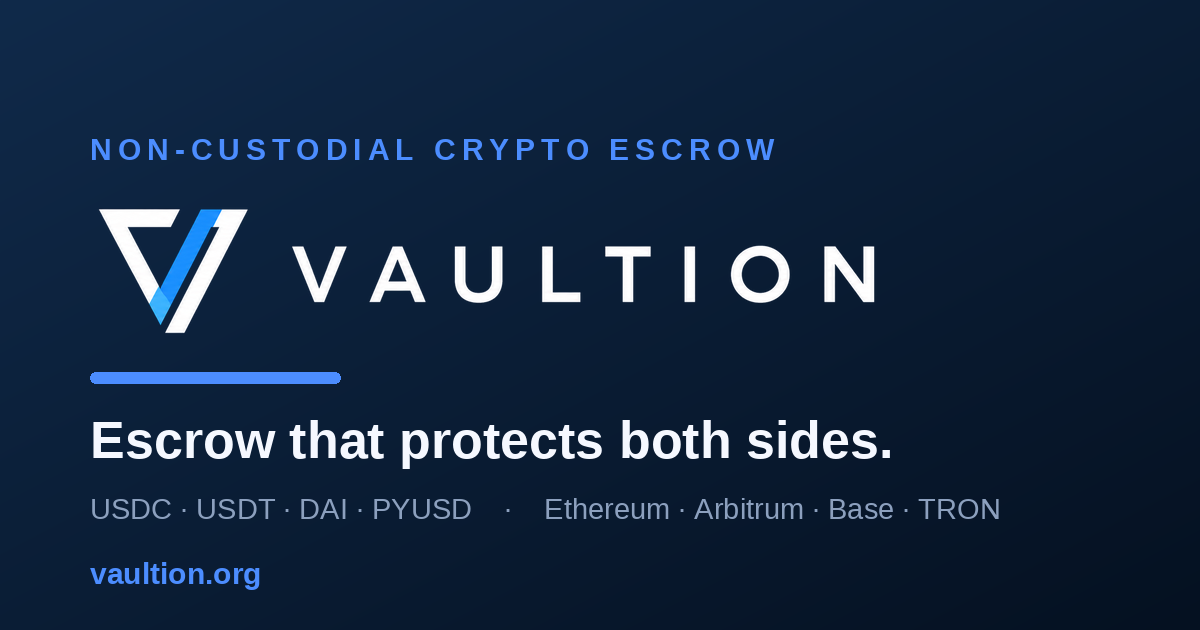 NON-CUSTODIAL CRYPTO ESCROW

VAULTION

Escrow that protects both sides.

USDC · USDT · DAI · PYUSD · Ethereum · Arbitrum · Base · TRON

vaultion.org